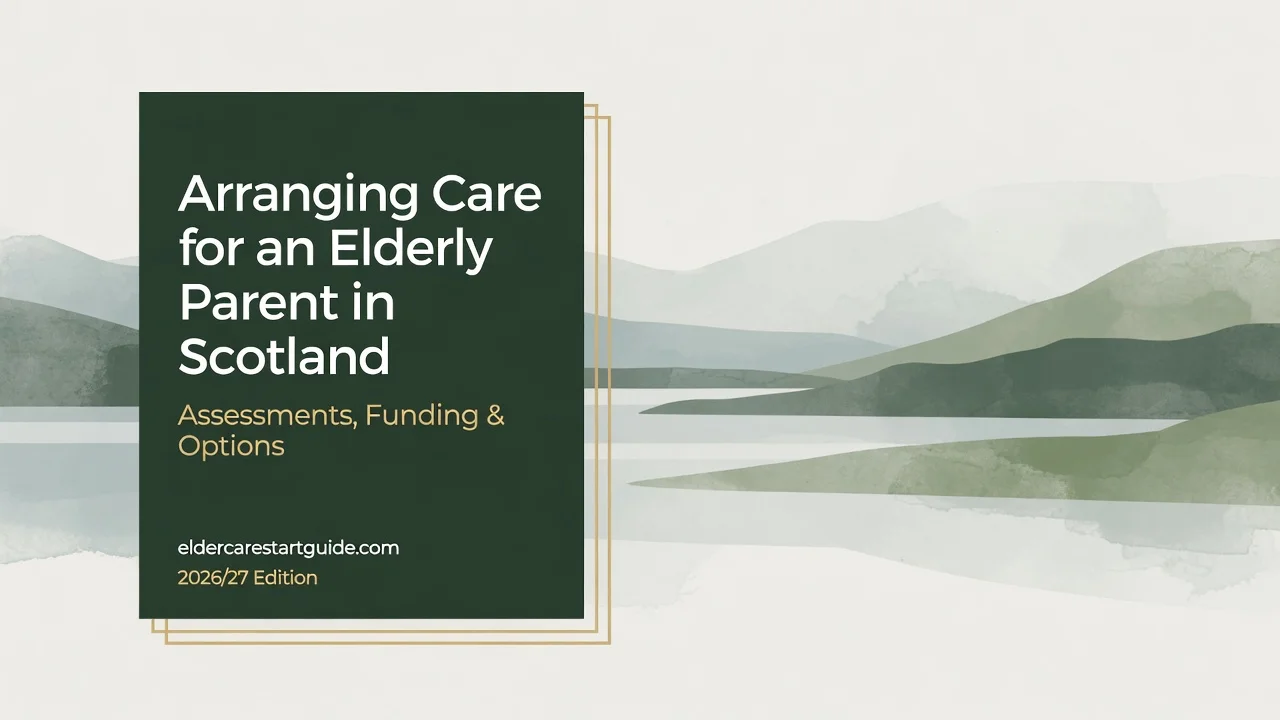 Arranging Care for an Elderly Parent in Scotland

Assessments, Funding & Options

eldercarestartguide.com
2026/27 Edition